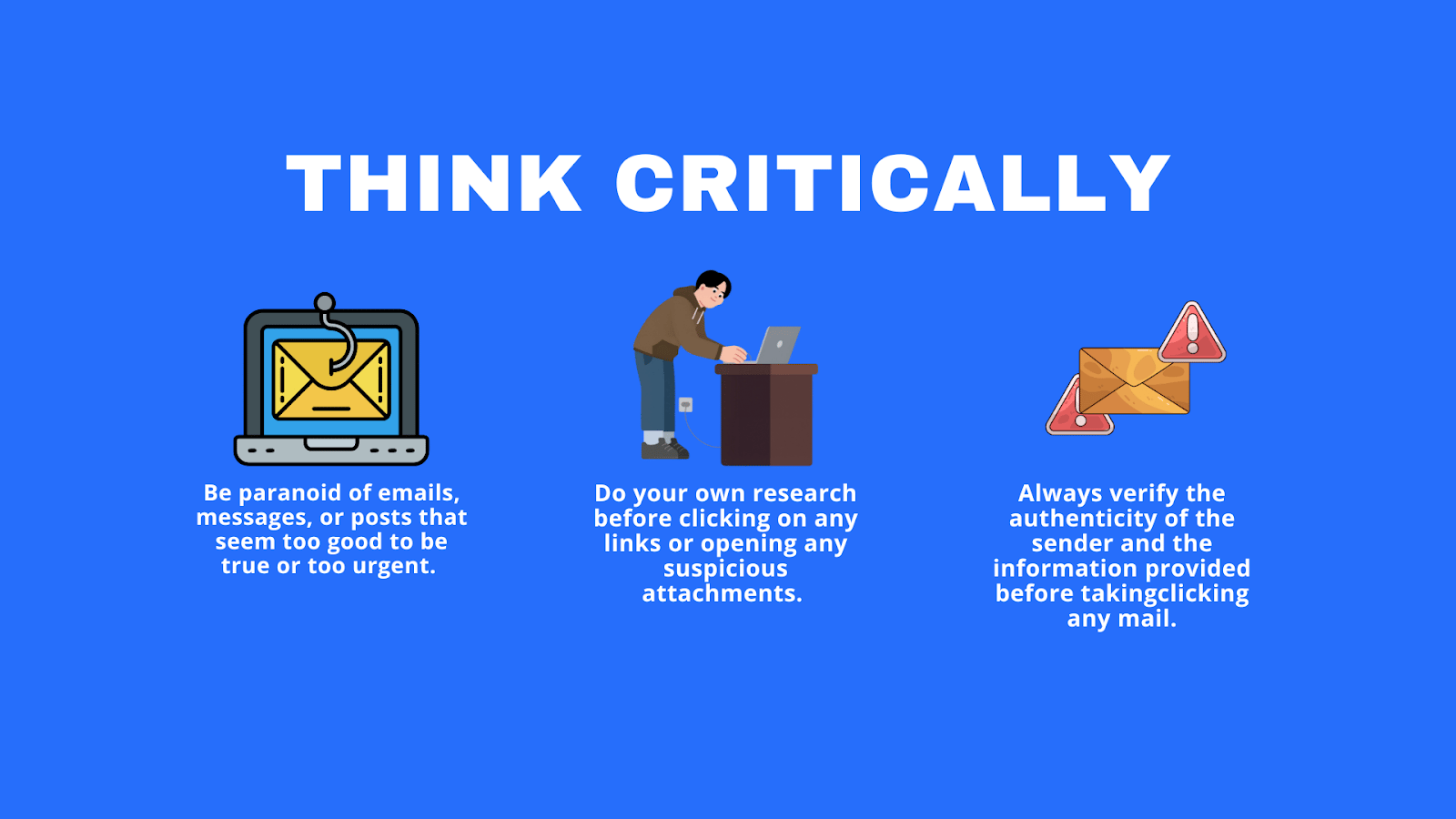 THINK CRITICALLY

Be paranoid of emails, messages, or posts that seem too good to be true or too urgent.

Do your own research before clicking on any links or opening any suspicious attachments.

Always verify the authenticity of the sender and the information provided before takingclicking any mail.